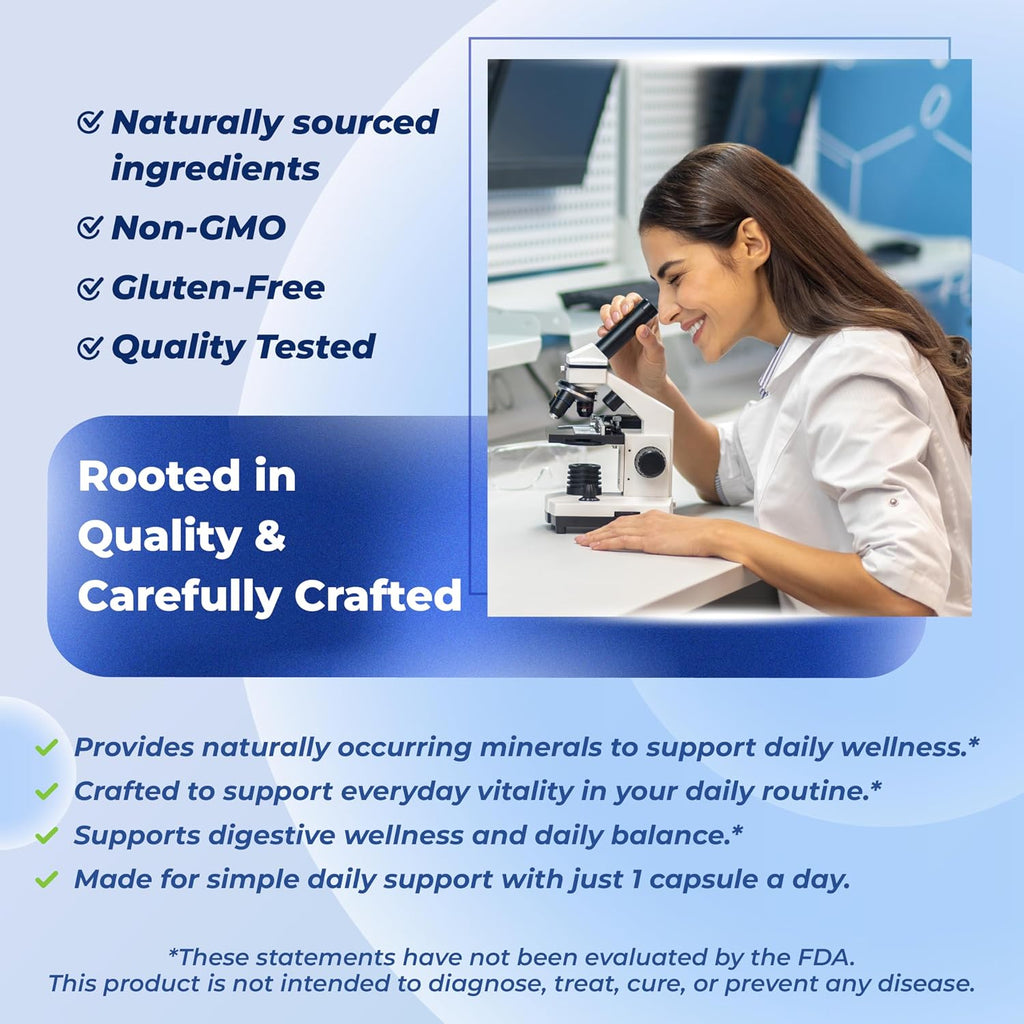 Naturally sourced ingredients
Non-GMO
Gluten-Free
Quality Tested

Rooted in Quality & Carefully Crafted

Provides naturally occurring minerals to support daily wellness.*
Crafted to support everyday vitality in your daily routine.*
Supports digestive wellness and daily balance.*
Made for simple daily support with just 1 capsule a day.

*These statements have not been evaluated by the FDA. This product is not intended to diagnose, treat, cure, or prevent any disease.